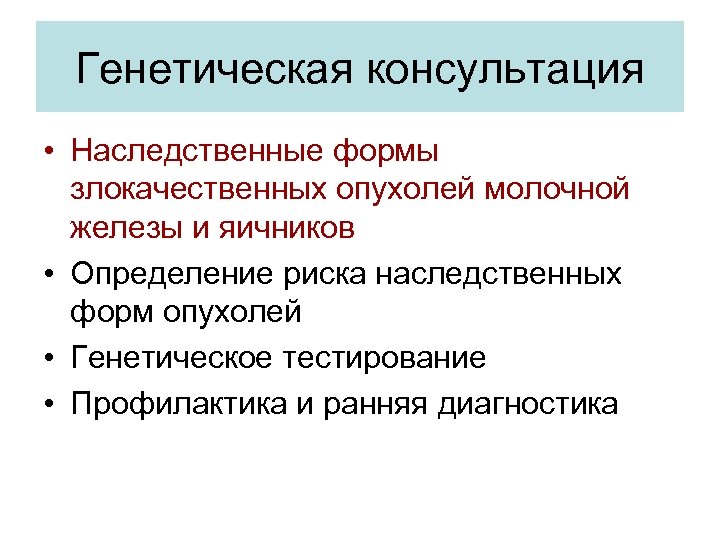 Генетическая консультация

• Наследственные формы злокачественных опухолей молочной железы и яичников
• Определение риска наследственных форм опухолей
• Генетическое тестирование
• Профилактика и ранняя диагностика